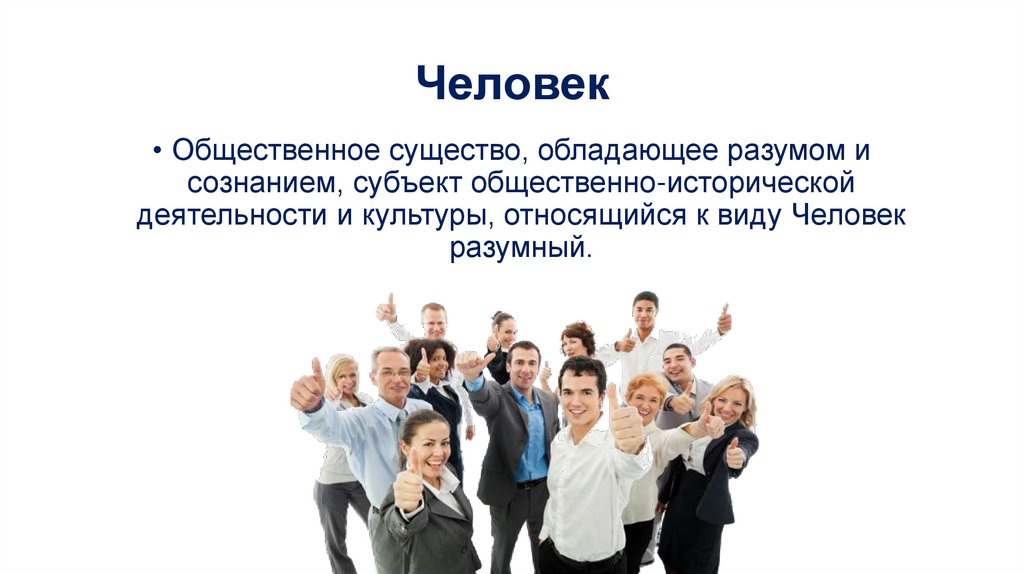 Человек

• Общественное существо, обладающее разумом и сознанием, субъект общественно-исторической деятельности и культуры, относящийся к виду Человек разумный.